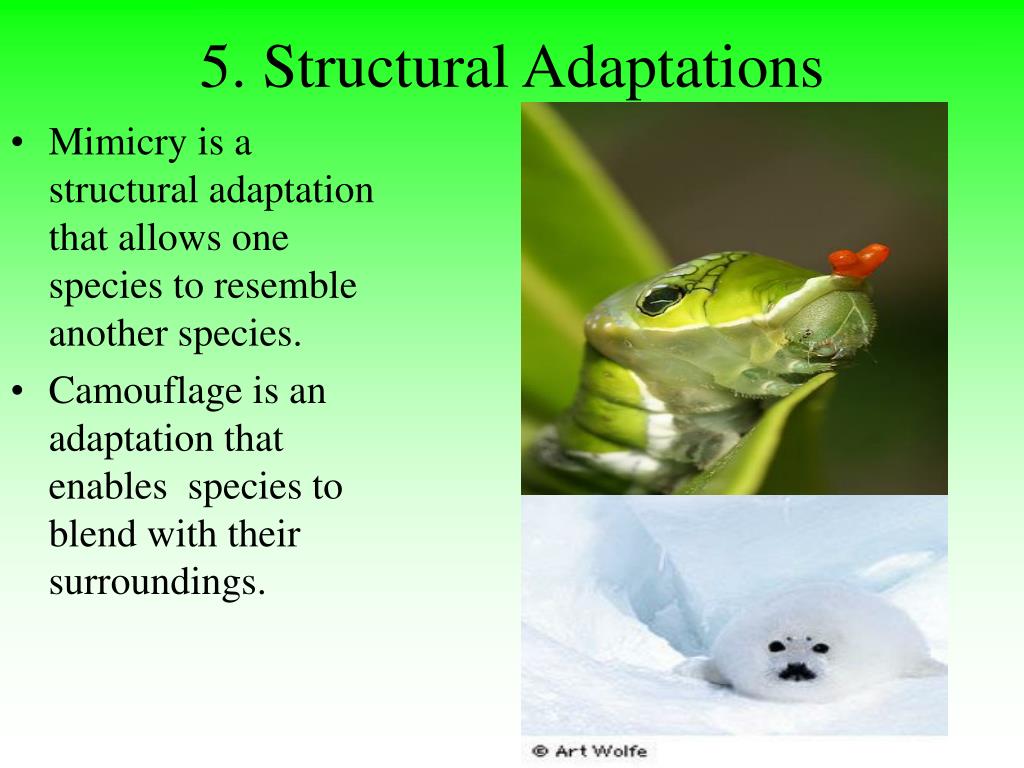 5. Structural Adaptations

• Mimicry is a structural adaptation that allows one species to resemble another species.

• Camouflage is an adaptation that enables species to blend with their surroundings.

© Art Wolfe